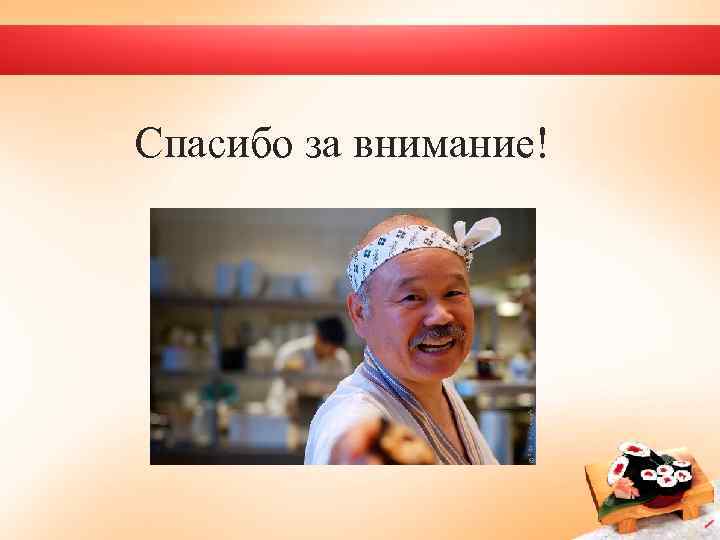 Спасибо за внимание!